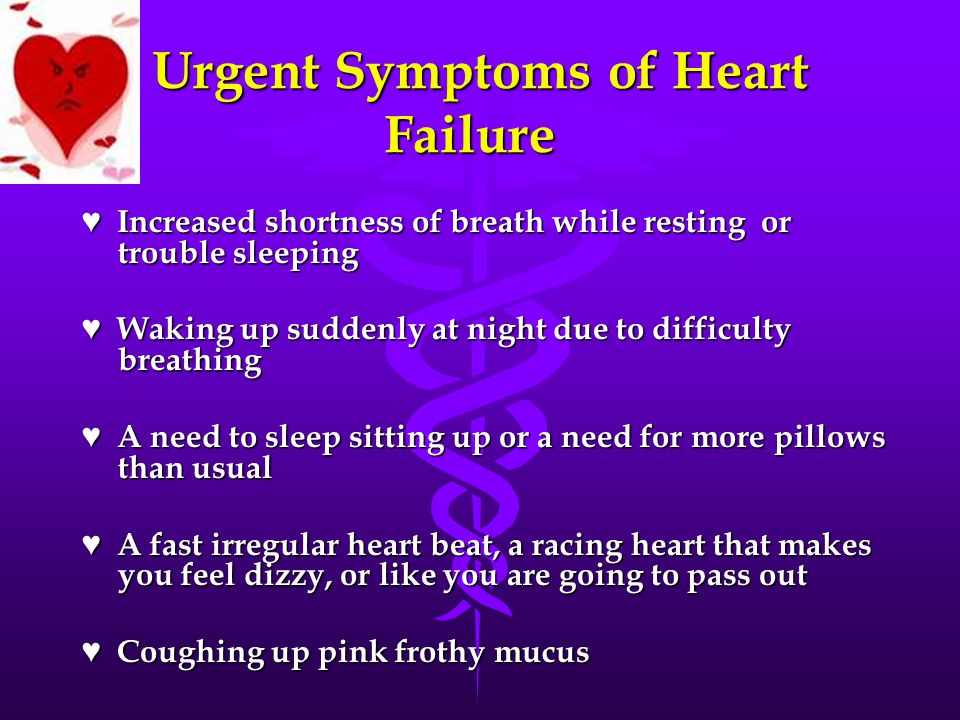 Urgent Symptoms of Heart Failure

♥ Increased shortness of breath while resting or trouble sleeping

♥ Waking up suddenly at night due to difficulty breathing

♥ A need to sleep sitting up or a need for more pillows than usual

♥ A fast irregular heart beat, a racing heart that makes you feel dizzy, or like you are going to pass out

♥ Coughing up pink frothy mucus